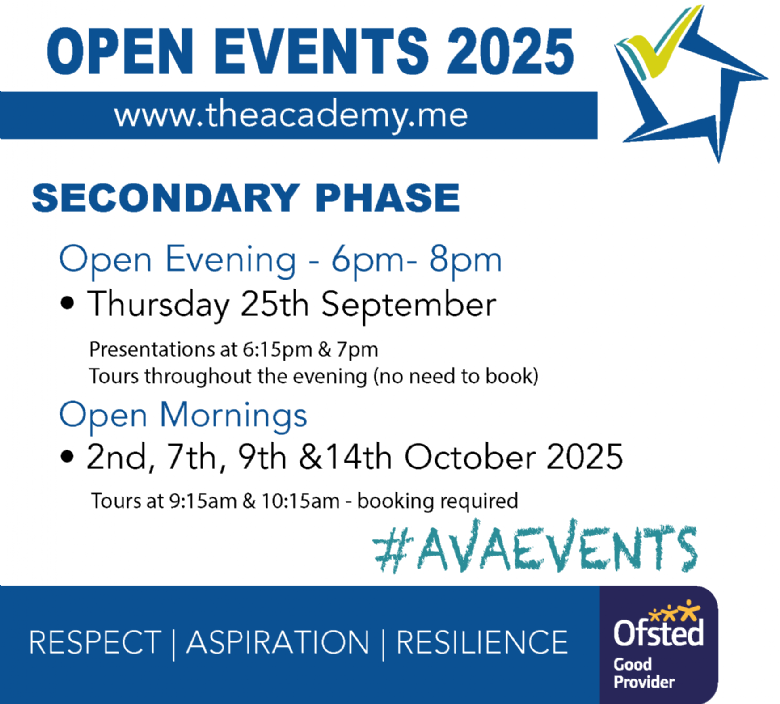 OPEN EVENTS 2025

www.theacademy.me

SECONDARY PHASE

Open Evening - 6pm- 8pm

• Thursday 25th September

Presentations at 6:15pm & 7pm
Tours throughout the evening (no need to book)

Open Mornings

• 2nd, 7th, 9th &14th October 2025

Tours at 9:15am & 10:15am - booking required

#AVAEVENTS

RESPECT | ASPIRATION | RESILIENCE

Ofsted Good Provider